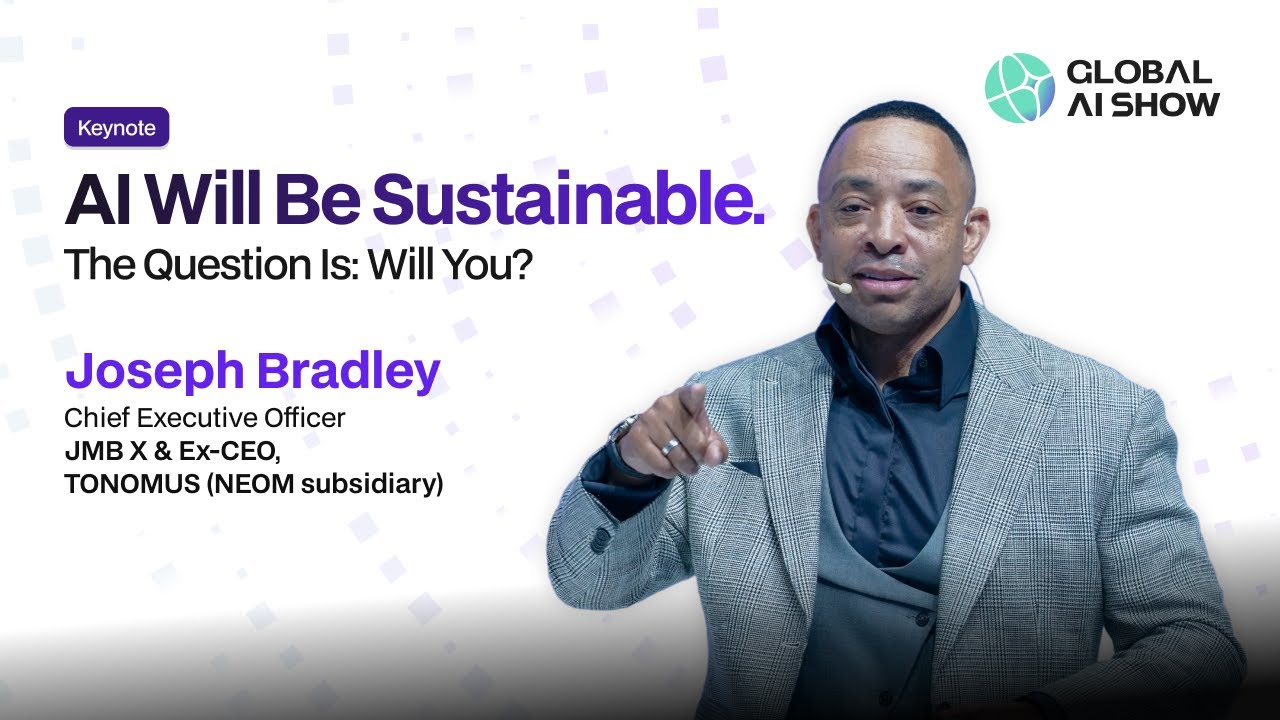 GLOBAL AI SHOW

Keynote

AI Will Be Sustainable.
The Question Is: Will You?

Joseph Bradley
Chief Executive Officer
JMB X & Ex-CEO,
TONOMUS (NEOM subsidiary)